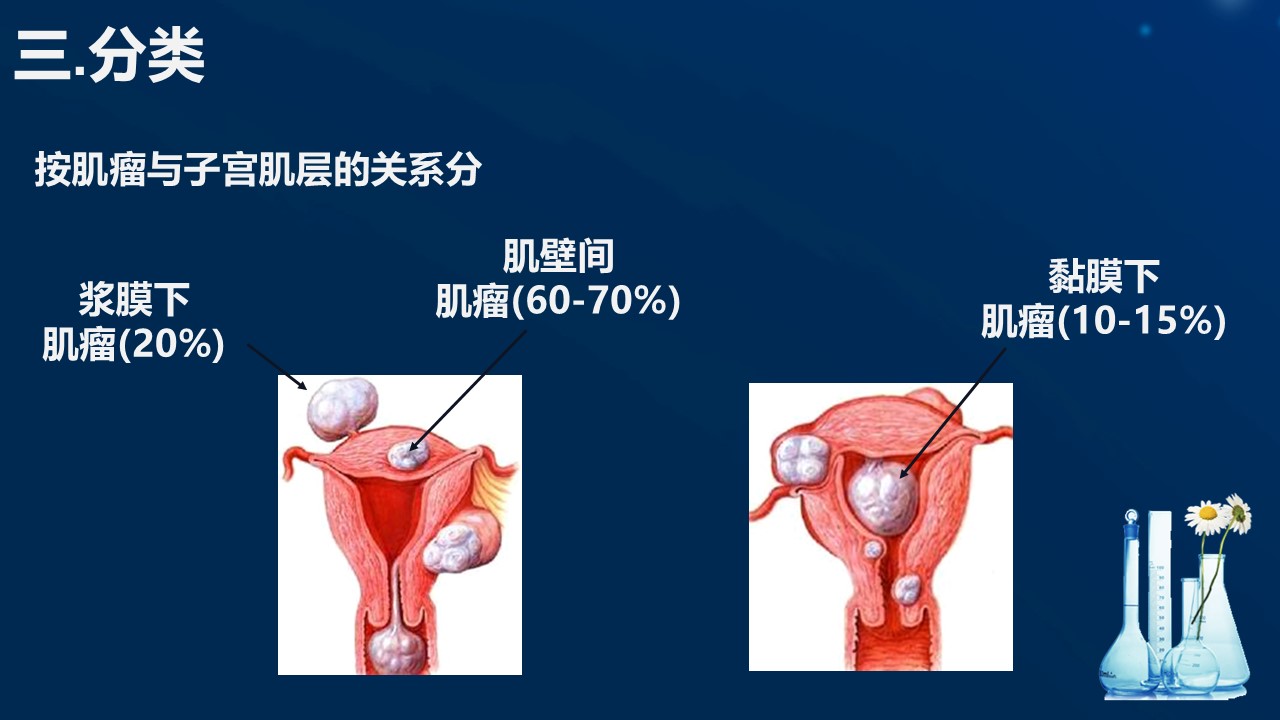 三.分类

按肌瘤与子宫肌层的关系分

浆膜下
肌瘤(20%)

肌壁间
肌瘤(60-70%)

黏膜下
肌瘤(10-15%)